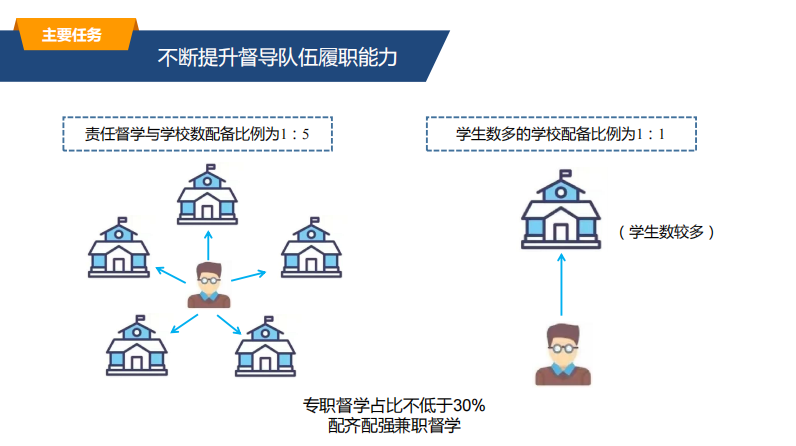 主要任务

不断提升督导队伍履职能力

责任督学与学校数配备比例为1：5

学生数多的学校配备比例为1：1

（学生数较多）

专职督学占比不低于30%
配齐配强兼职督学